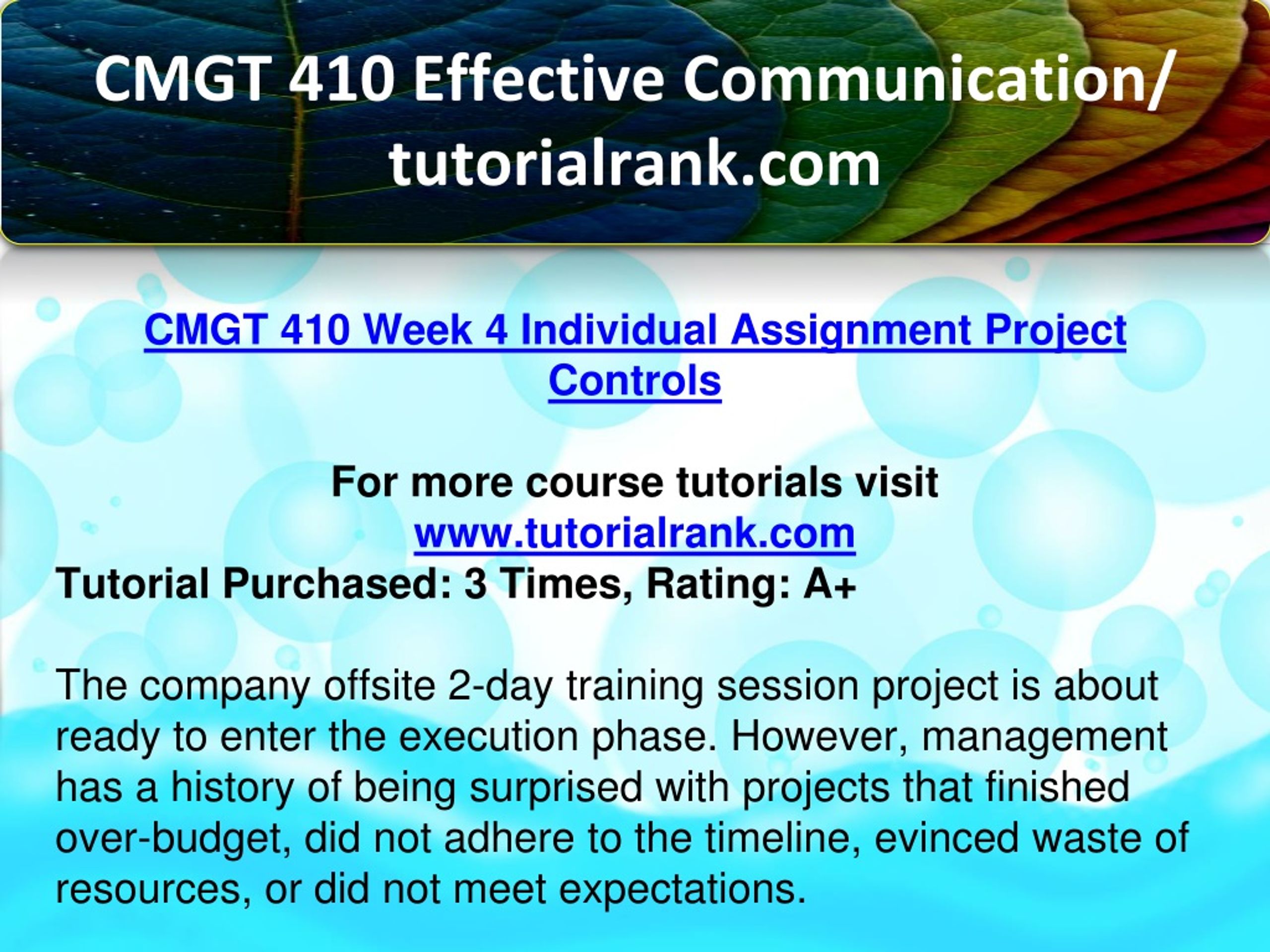 CMGT 410 Effective Communication/ tutorialrank.com

CMGT 410 Week 4 Individual Assignment Project Controls

For more course tutorials visit
www.tutorialrank.com
Tutorial Purchased: 3 Times, Rating: A+

The company offsite 2-day training session project is about ready to enter the execution phase. However, management has a history of being surprised with projects that finished over-budget, did not adhere to the timeline, evinced waste of resources, or did not meet expectations.